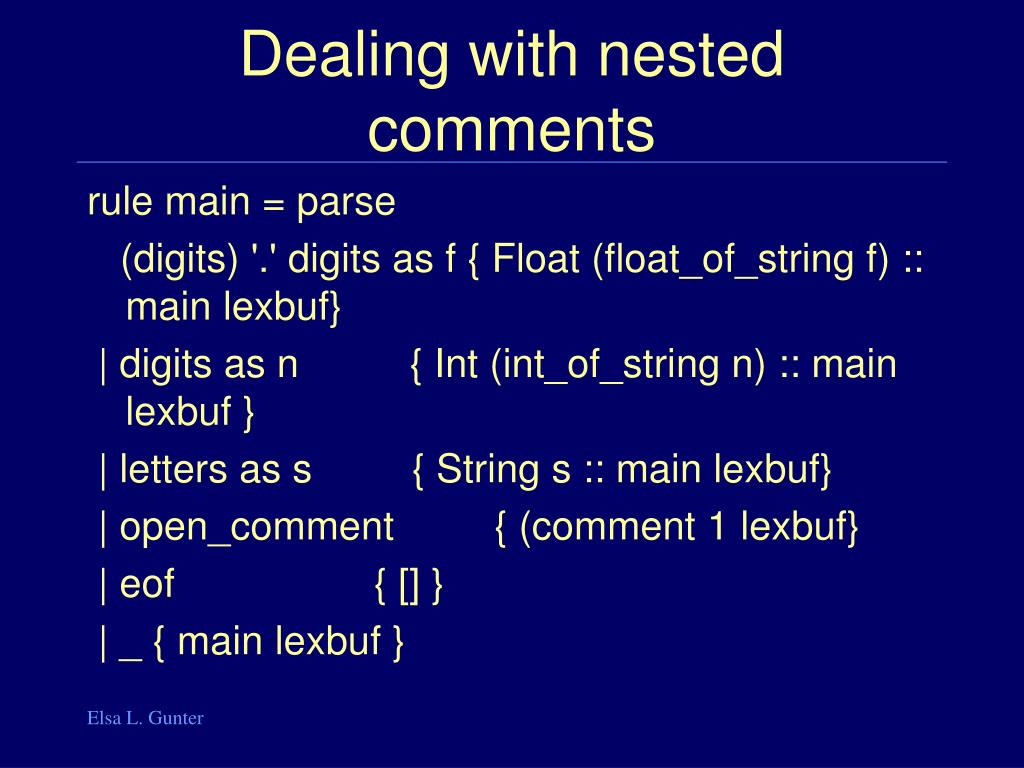 Dealing with nested comments

rule main = parse

(digits) '.' digits as f { Float (float_of_string f) :: main lexbuf}

| digits as n { Int (int_of_string n) :: main lexbuf }

| letters as s { String s :: main lexbuf}

| open_comment { (comment 1 lexbuf}

| eof { [] }

| _ { main lexbuf }

Elsa L. Gunter